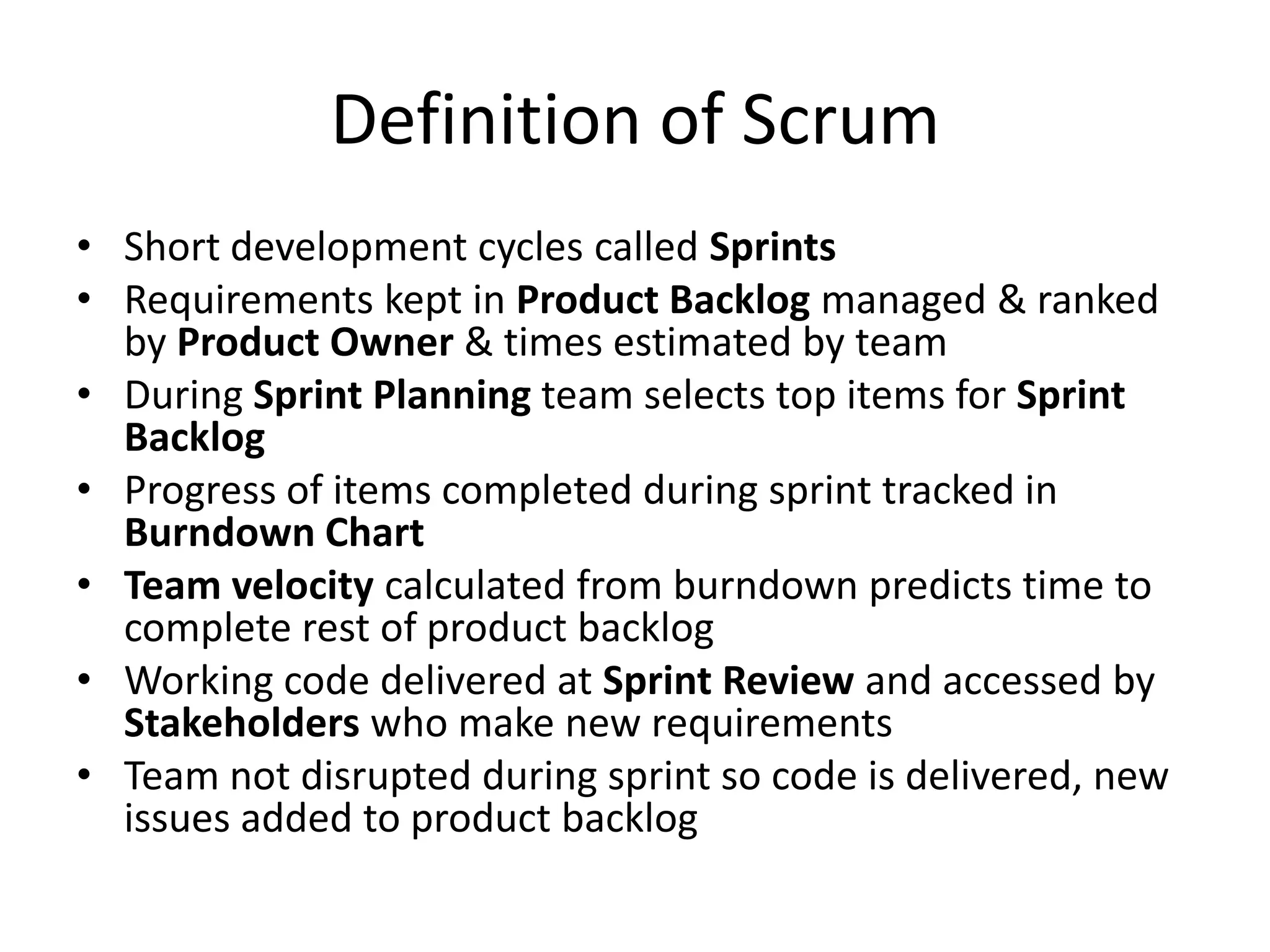 Definition of Scrum

• Short development cycles called Sprints
• Requirements kept in Product Backlog managed & ranked by Product Owner & times estimated by team
• During Sprint Planning team selects top items for Sprint Backlog
• Progress of items completed during sprint tracked in Burndown Chart
• Team velocity calculated from burndown predicts time to complete rest of product backlog
• Working code delivered at Sprint Review and accessed by Stakeholders who make new requirements
• Team not disrupted during sprint so code is delivered, new issues added to product backlog